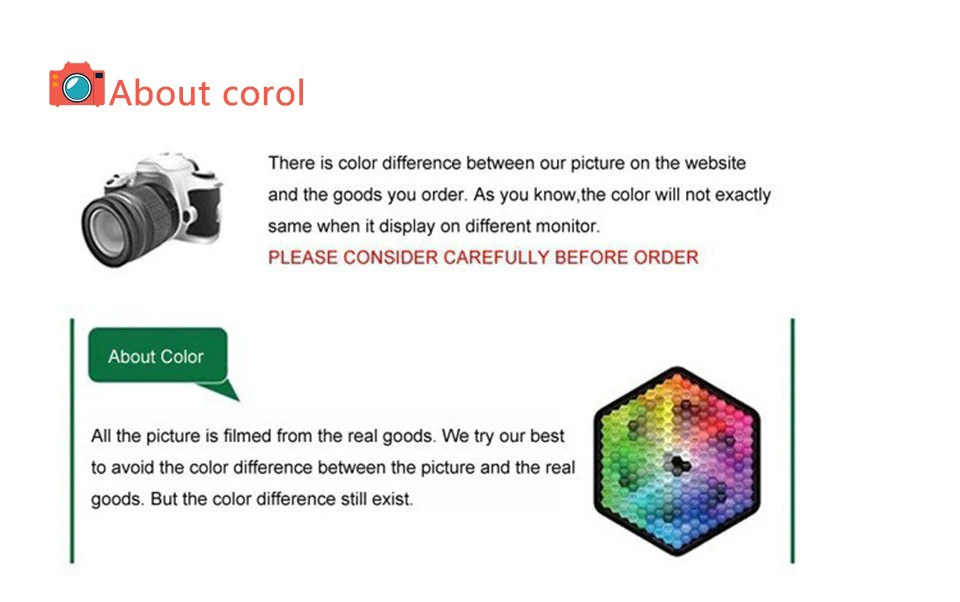 About corol

There is color difference between our picture on the website and the goods you order. As you know,the color will not exactly same when it display on different monitor.
PLEASE CONSIDER CAREFULLY BEFORE ORDER

About Color

All the picture is filmed from the real goods. We try our best to avoid the color difference between the picture and the real goods. But the color difference still exist.